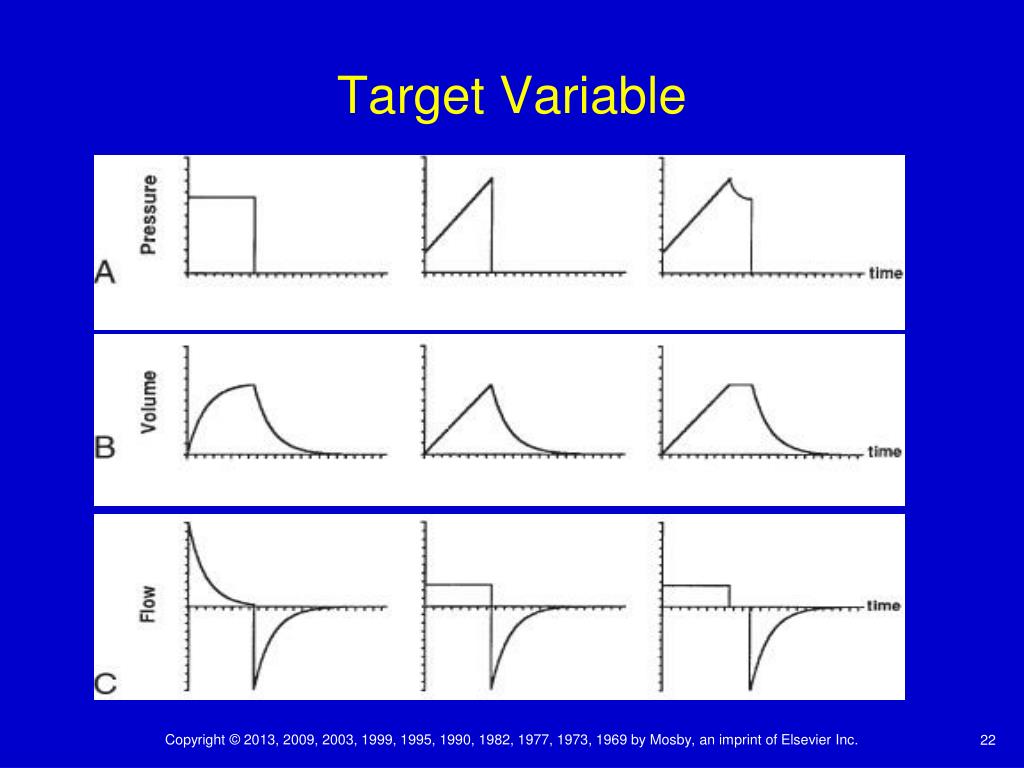 Target Variable

Pressure
A
time

Volume
B
time

Flow
C
time

Copyright © 2013, 2009, 2003, 1999, 1995, 1990, 1982, 1977, 1973, 1969 by Mosby, an imprint of Elsevier Inc.

22